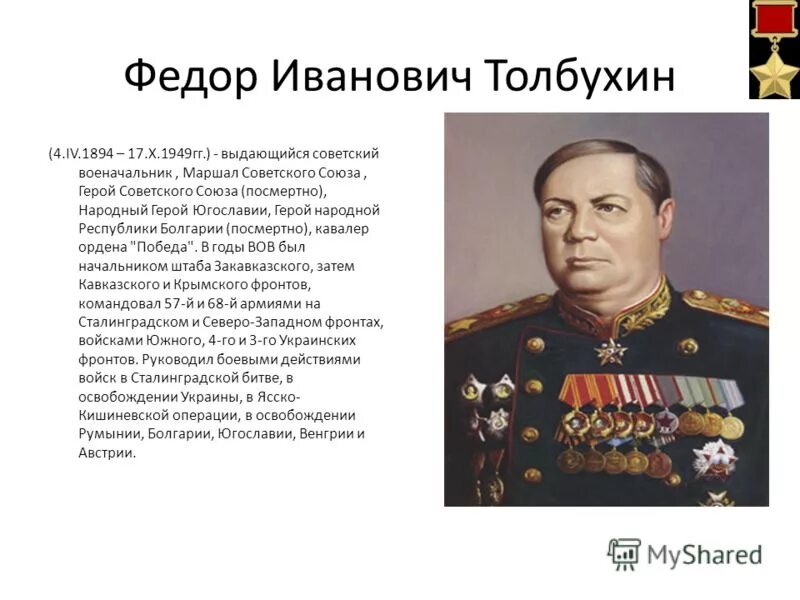 Федор Иванович Толбухин

(4.IV.1894 – 17.X.1949гг.) - выдающийся советский военачальник , Маршал Советского Союза , Герой Советского Союза (посмертно), Народный Герой Югославии, Герой народной Республики Болгарии (посмертно), кавалер ордена "Победа". В годы ВОВ был начальником штаба Закавказского, затем Кавказского и Крымского фронтов, командовал 57-й и 68-й армиями на Сталинградском и Северо-Западном фронтах, войсками Южного, 4-го и 3-го Украинских фронтов. Руководил боевыми действиями войск в Сталинградской битве, в освобождении Украины, в Ясско-Кишиневской операции, в освобождении Румынии, Болгарии, Югославии, Венгрии и Австрии.

MyShared